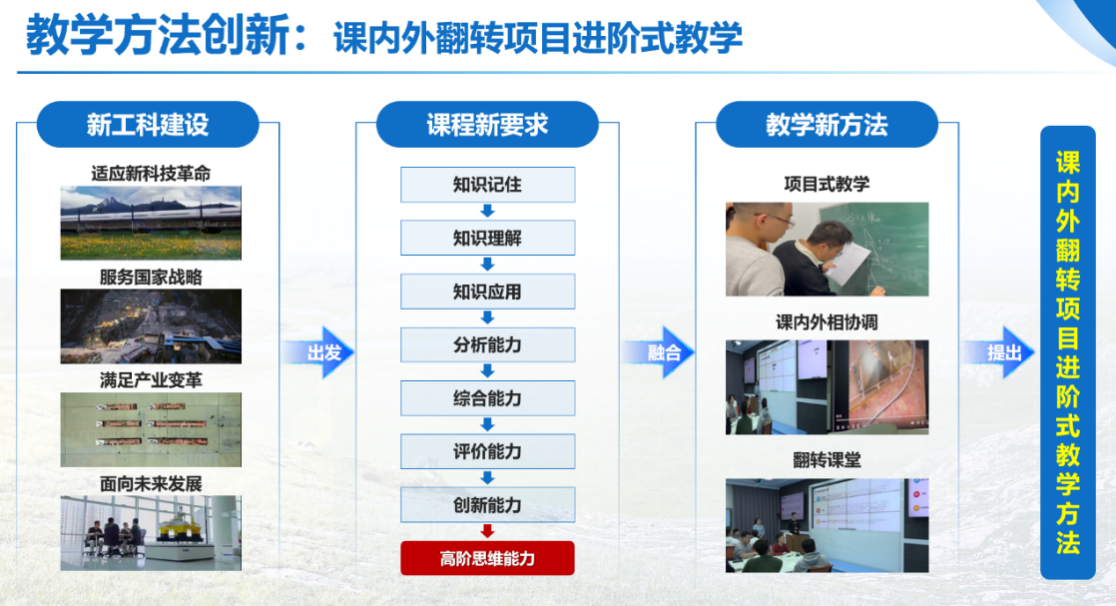 教学方法创新：课内外翻转项目进阶式教学

新工科建设

适应新科技革命

服务国家战略

满足产业变革

面向未来发展

出发

课程新要求

知识记住

知识理解

知识应用

分析能力

综合能力

评价能力

创新能力

高阶思维能力

融合

教学新方法

项目式教学

课内外相协调

翻转课堂

提出

课内外翻转项目进阶式教学方法